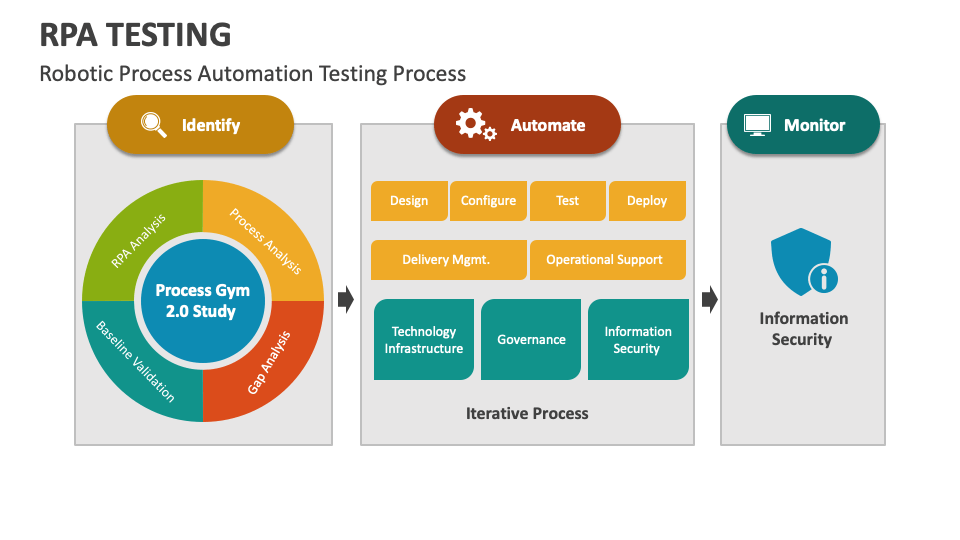 RPA TESTING

Robotic Process Automation Testing Process

Identify

RPA Analysis

Process Analysis

Process Gym 2.0 Study

Baseline Validation

Gap Analysis

Automate

Design

Configure

Test

Deploy

Delivery Mgmt.

Operational Support

Technology Infrastructure

Governance

Information Security

Iterative Process

Monitor

Information Security